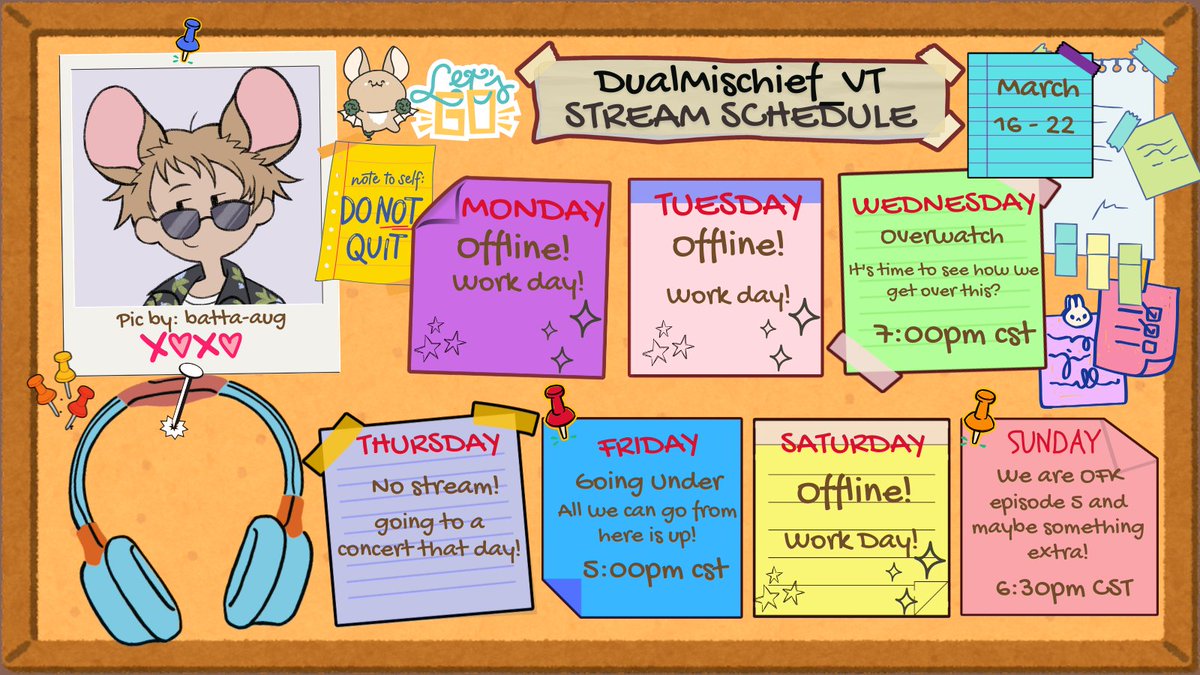 Pic by: batta-aug

XOXO

Let's GO

note to self: DO NOT QUIT

DualMischief_VT
STREAM SCHEDULE

March
16 - 22

MONDAY
Offline!
Work day!

TUESDAY
Offline!
Work day!

WEDNESDAY
Overwatch
It's time to see how we get over this?
7:00pm cst

THURSDAY
No stream!
going to a concert that day!

FRIDAY
Going Under
All we can go from here is up!
5:00pm cst

SATURDAY
Offline!
Work Day!

SUNDAY
We are OFK episode 5 and maybe something extra!
6:30pm CST